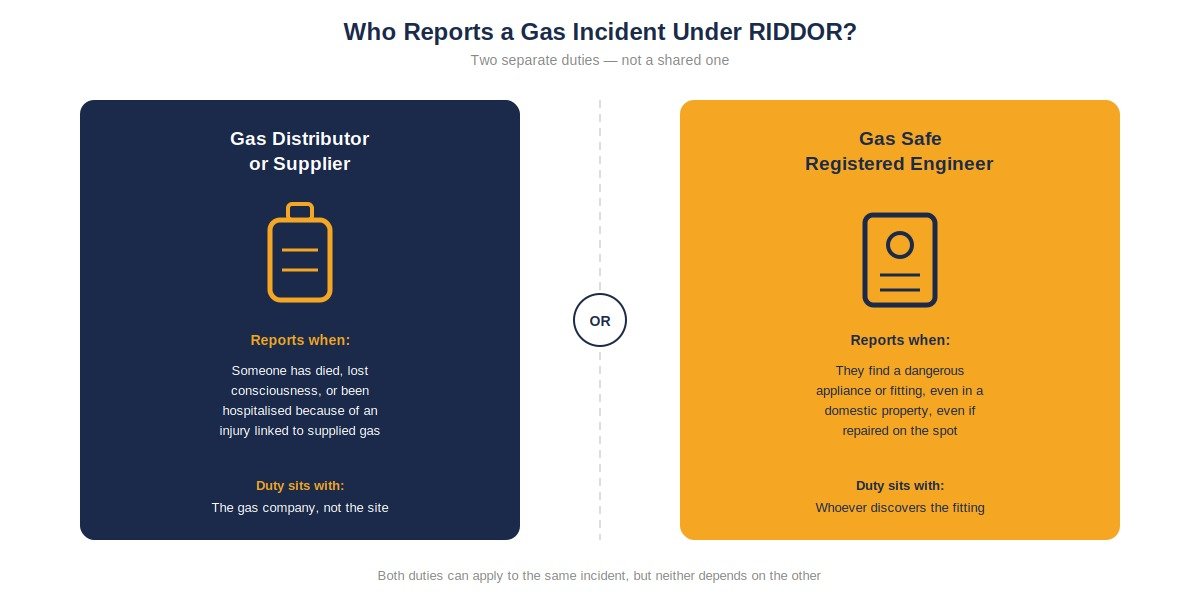 Who Reports a Gas Incident Under RIDDOR?

Two separate duties — not a shared one

Gas Distributor or Supplier

Reports when:

Someone has died, lost consciousness, or been hospitalised because of an injury linked to supplied gas

Duty sits with:

The gas company, not the site

OR

Gas Safe Registered Engineer

Reports when:

They find a dangerous appliance or fitting, even in a domestic property, even if repaired on the spot

Duty sits with:

Whoever discovers the fitting

Both duties can apply to the same incident, but neither depends on the other